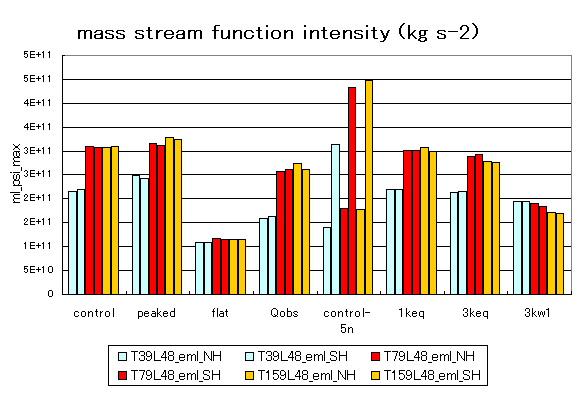 mass stream function intensity (kg s-2)

ml_psi_max

5E+11
5E+11
4E+11
4E+11
3E+11
3E+11
2E+11
2E+11
1E+11
5E+10
0

control
peaked
flat
Qobs
control-5n
1keq
3keq
3kw1

T39L48_eml_NH
T39L48_eml_SH
T79L48_eml_NH
T79L48_eml_SH
T159L48_eml_NH
T159L48_eml_SH